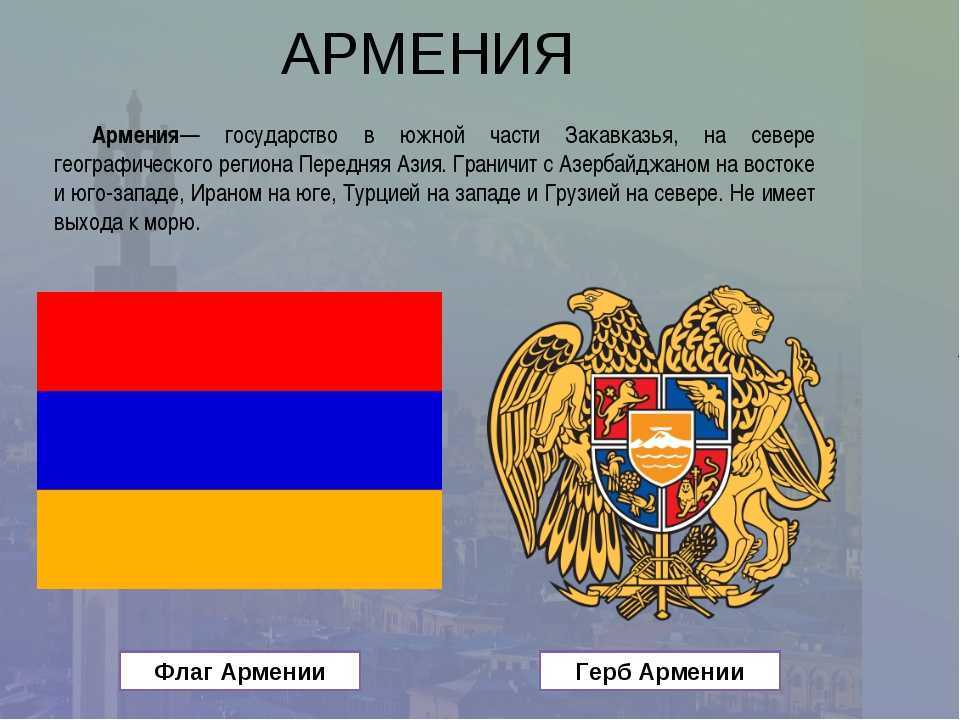 АРМЕНИЯ

Армения— государство в южной части Закавказья, на севере географического региона Передняя Азия. Граничит с Азербайджаном на востоке и юго-западе, Ираном на юге, Турцией на западе и Грузией на севере. Не имеет выхода к морю.

Флаг Армении

Герб Армении